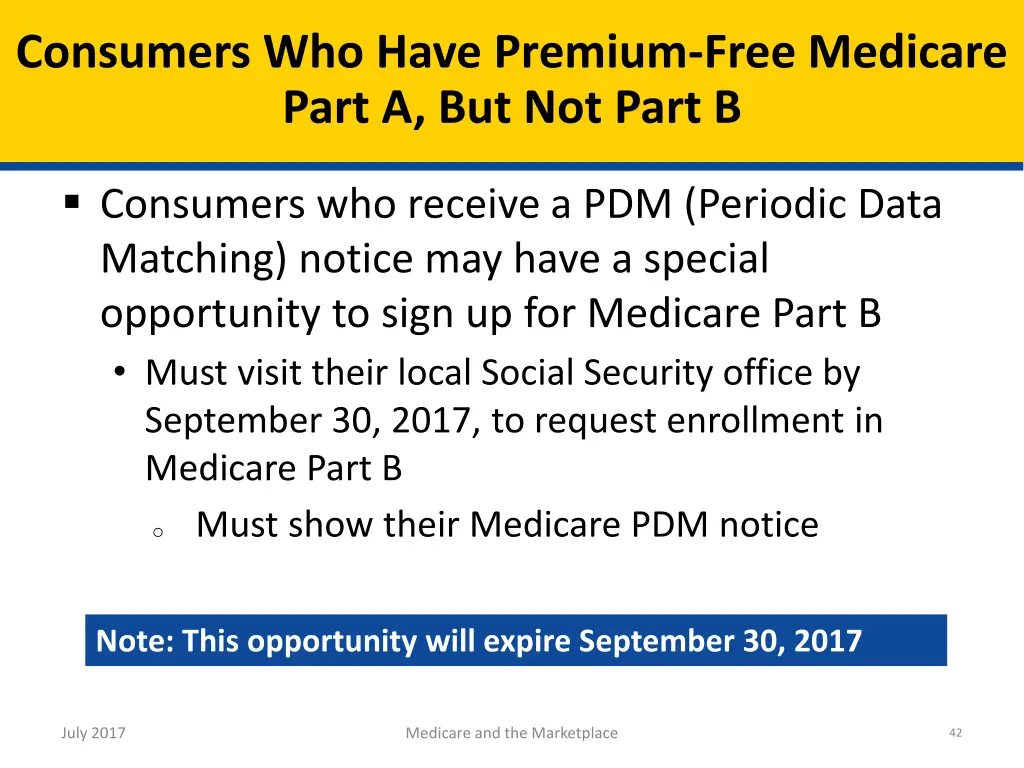 Consumers Who Have Premium-Free Medicare Part A, But Not Part B

▪ Consumers who receive a PDM (Periodic Data Matching) notice may have a special opportunity to sign up for Medicare Part B
• Must visit their local Social Security office by September 30, 2017, to request enrollment in Medicare Part B
o Must show their Medicare PDM notice

Note: This opportunity will expire September 30, 2017

July 2017
Medicare and the Marketplace
42